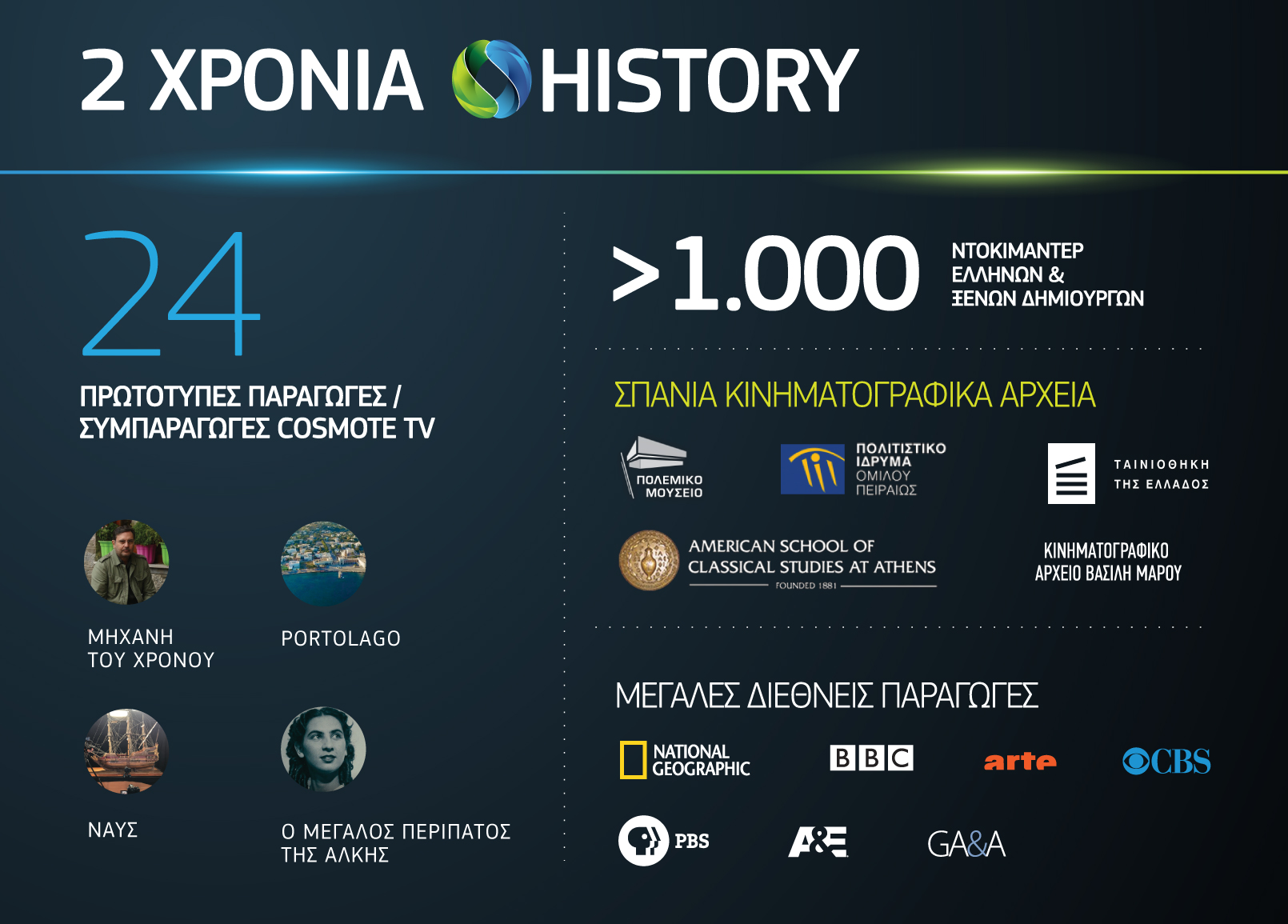 2 ΧΡΟΝΙΑ HISTORY

24

ΠΡΩΤΟΤΥΠΕΣ ΠΑΡΑΓΩΓΕΣ / ΣΥΜΠΑΡΑΓΩΓΕΣ COSMOTE TV

ΜΗΧΑΝΗ ΤΟΥ ΧΡΟΝΟΥ

PORTOLAGO

ΝΑΥΣ

Ο ΜΕΓΑΛΟΣ ΠΕΡΙΠΑΤΟΣ ΤΗΣ ΑΛΚΗΣ

>1.000

ΝΤΟΚΙΜΑΝΤΕΡ ΕΛΛΗΝΩΝ & ΞΕΝΩΝ ΔΗΜΙΟΥΡΓΩΝ

ΣΠΑΝΙΑ ΚΙΝΗΜΑΤΟΓΡΑΦΙΚΑ ΑΡΧΕΙΑ

ΠΟΛΕΜΙΚΟ ΜΟΥΣΕΙΟ

ΠΟΛΙΤΙΣΤΙΚΟ ΙΔΡΥΜΑ ΟΜΙΛΟΥ ΠΕΙΡΑΙΩΣ

ΤΑΙΝΙΟΘΗΚΗ ΤΗΣ ΕΛΛΑΔΟΣ

AMERICAN SCHOOL OF CLASSICAL STUDIES AT ATHENS
FOUNDED 1881

ΚΙΝΗΜΑΤΟΓΡΑΦΙΚΟ ΑΡΧΕΙΟ ΒΑΣΙΛΗ ΜΑΡΟΥ

ΜΕΓΑΛΕΣ ΔΙΕΘΝΕΙΣ ΠΑΡΑΓΩΓΕΣ

NATIONAL GEOGRAPHIC

BBC

arte

CBS

PBS

A&E

GA&A